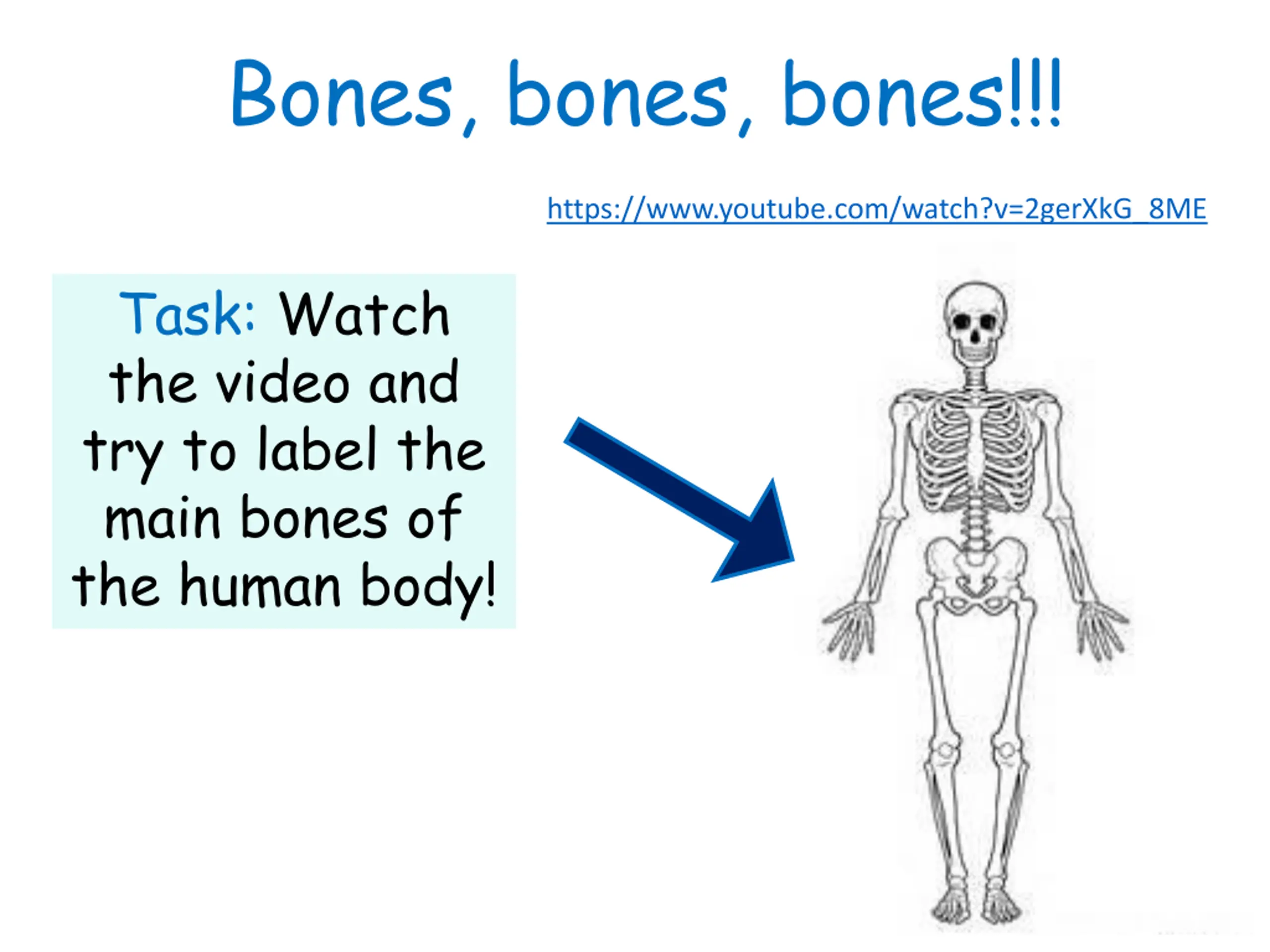 Bones, bones, bones!!!

https://www.youtube.com/watch?v=2gerXkG_8ME

Task: Watch the video and try to label the main bones of the human body!